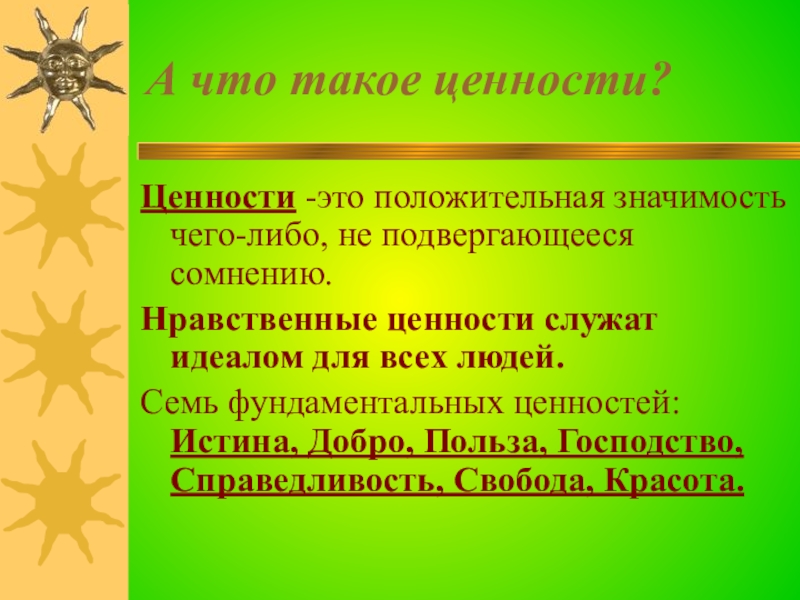 А что такое ценности?

Ценности -это положительная значимость чего-либо, не подвергающееся сомнению.

Нравственные ценности служат идеалом для всех людей.

Семь фундаментальных ценностей: Истина, Добро, Польза, Господство, Справедливость, Свобода, Красота.